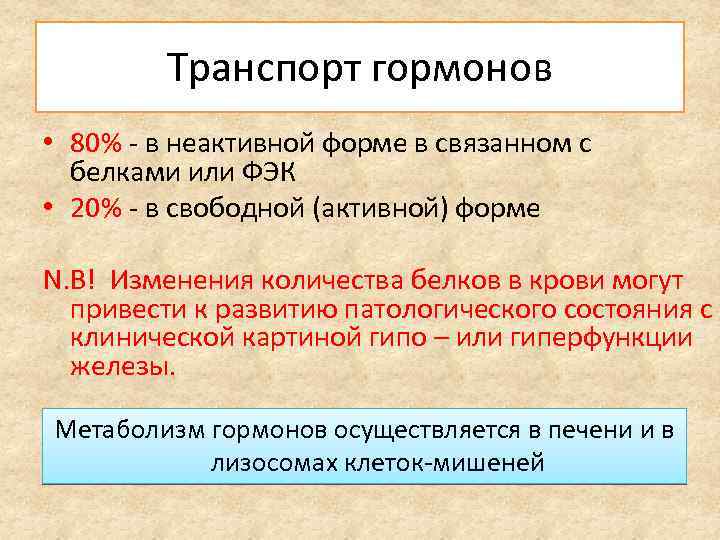 Транспорт гормонов

• 80% - в неактивной форме в связанном с белками или ФЭК
• 20% - в свободной (активной) форме

N.B! Изменения количества белков в крови могут привести к развитию патологического состояния с клинической картиной гипо – или гиперфункции железы.

Метаболизм гормонов осуществляется в печени и в лизосомах клеток-мишеней